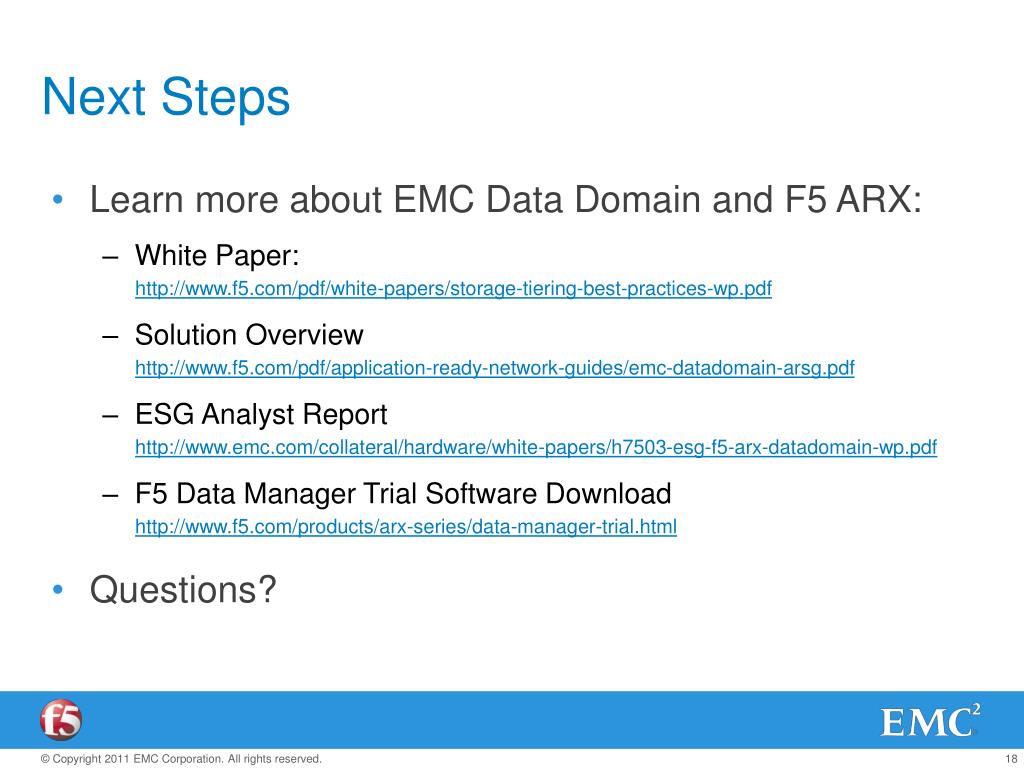 Next Steps

• Learn more about EMC Data Domain and F5 ARX:

– White Paper:
http://www.f5.com/pdf/white-papers/storage-tiering-best-practices-wp.pdf

– Solution Overview
http://www.f5.com/pdf/application-ready-network-guides/emc-datadomain-arsg.pdf

– ESG Analyst Report
http://www.emc.com/collateral/hardware/white-papers/h7503-esg-f5-arx-datadomain-wp.pdf

– F5 Data Manager Trial Software Download
http://www.f5.com/products/arx-series/data-manager-trial.html

• Questions?

f5

EMC$^2$

© Copyright 2011 EMC Corporation. All rights reserved.

18